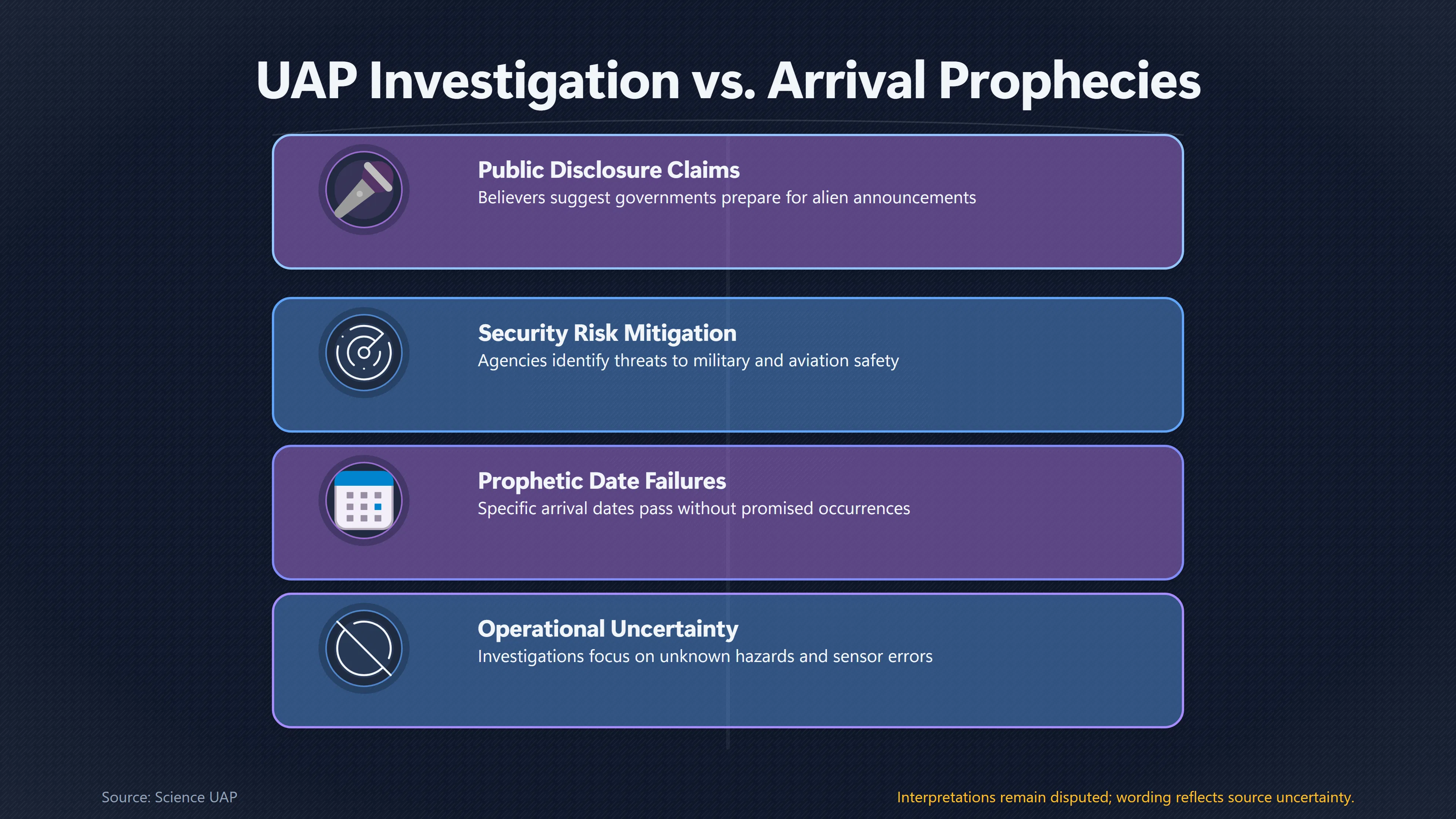 UAP Investigation vs. Arrival Prophecies

Public Disclosure Claims
Believers suggest governments prepare for alien announcements

Security Risk Mitigation
Agencies identify threats to military and aviation safety

Prophetic Date Failures
Specific arrival dates pass without promised occurrences

Operational Uncertainty
Investigations focus on unknown hazards and sensor errors

Source: Science UAP

Interpretations remain disputed; wording reflects source uncertainty.